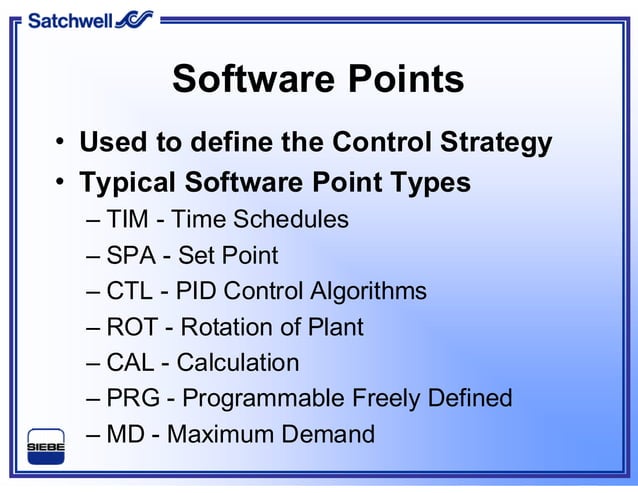 Satchwell

Software Points

• Used to define the Control Strategy
• Typical Software Point Types
– TIM - Time Schedules
– SPA - Set Point
– CTL - PID Control Algorithms
– ROT - Rotation of Plant
– CAL - Calculation
– PRG - Programmable Freely Defined
– MD - Maximum Demand

SIEBE